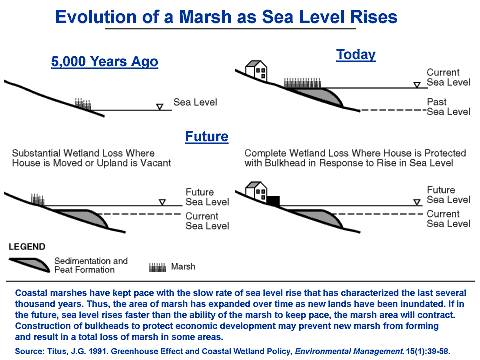 Evolution of a Marsh as Sea Level Rises

5,000 Years Ago

Sea Level

Today

Current Sea Level

Past Sea Level

Future

Substantial Wetland Loss Where House is Moved or Upland is Vacant

Future Sea Level

Current Sea Level

Complete Wetland Loss Where House is Protected with Bulkhead in Response to Rise in Sea Level

Future Sea Level

Current Sea Level

LEGEND

Sedimentation and Peat Formation

Marsh

Coastal marshes have kept pace with the slow rate of sea level rise that has characterized the last several thousand years. Thus, the area of marsh has expanded over time as new lands have been inundated. If in the future, sea level rises faster than the ability of the marsh to keep pace, the marsh area will contract. Construction of bulkheads to protect economic development may prevent new marsh from forming and result in a total loss of marsh in some areas.

Source: Titus, J.G. 1991. Greenhouse Effect and Coastal Wetland Policy, Environmental Management. 15(1):39-58.